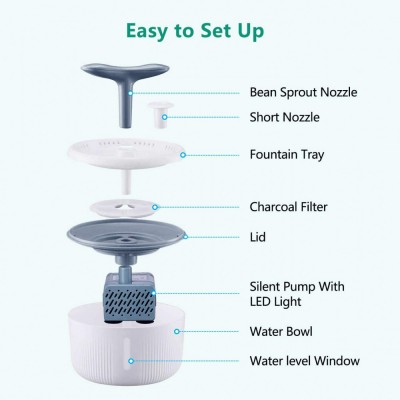 Easy to Set Up

Bean Sprout Nozzle

Short Nozzle

Fountain Tray

Charcoal Filter

Lid

Silent Pump With LED Light

Water Bowl

Water level Window